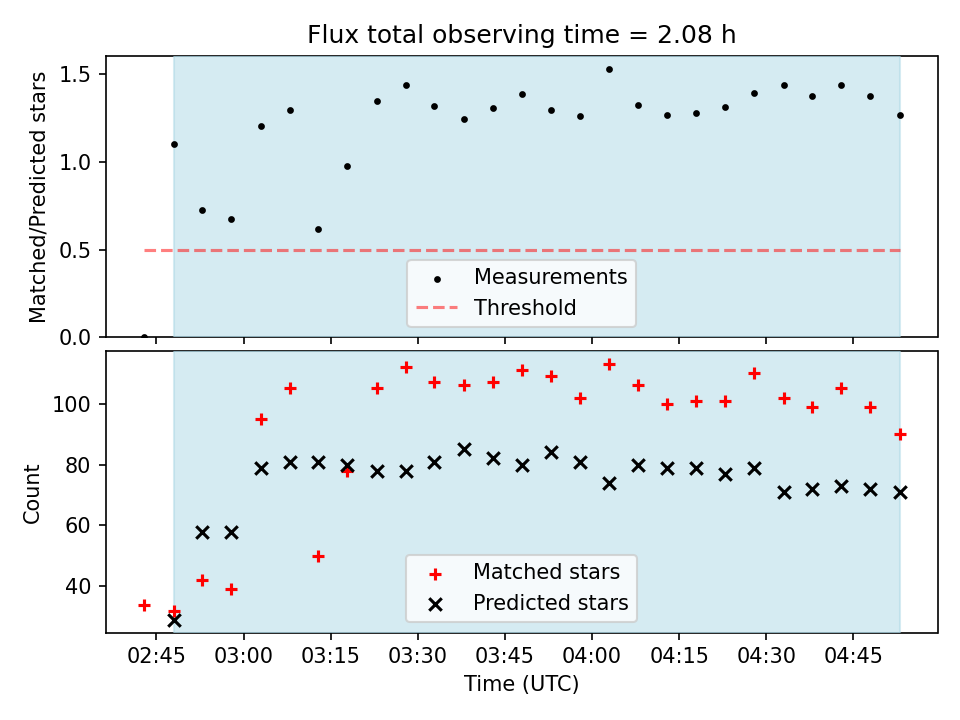 Flux total observing time = 2.08 h

Matched/Predicted stars

1.5
1.0
0.5
0.0

Measurements
Threshold

Count

100
80
60
40

Matched stars
Predicted stars

02:45 03:00 03:15 03:30 03:45 04:00 04:15 04:30 04:45

Time (UTC)